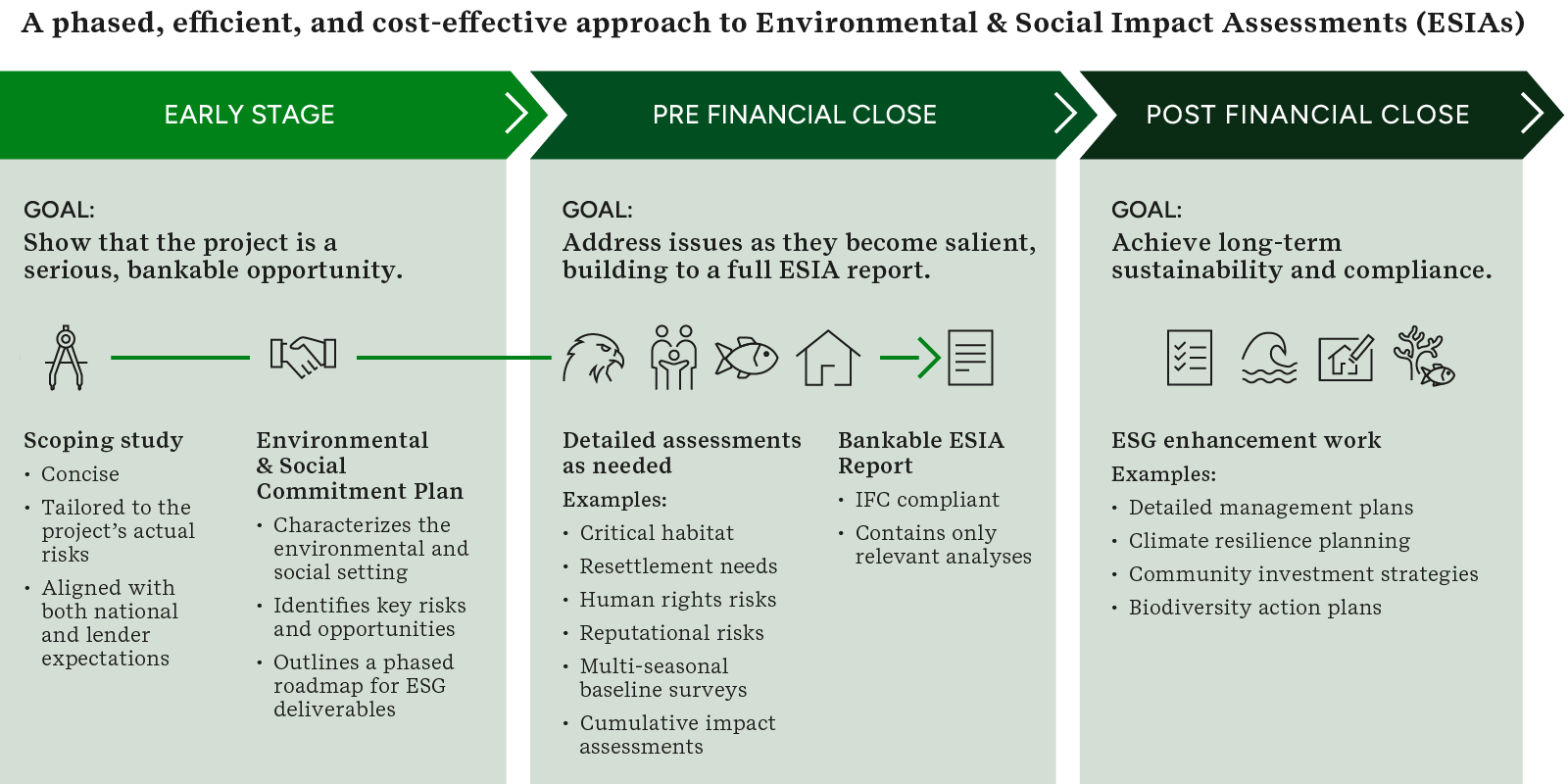 A phased, efficient, and cost-effective approach to Environmental & Social Impact Assessments (ESIAs)

EARLY STAGE

GOAL:
Show that the project is a serious, bankable opportunity.

Scoping study
• Concise
• Tailored to the project's actual risks
• Aligned with both national and lender expectations

Environmental & Social Commitment Plan
• Characterizes the environmental and social setting
• Identifies key risks and opportunities
• Outlines a phased roadmap for ESG deliverables

PRE FINANCIAL CLOSE

GOAL:
Address issues as they become salient, building to a full ESIA report.

Detailed assessments as needed
Examples:
• Critical habitat
• Resettlement needs
• Human rights risks
• Reputational risks
• Multi-seasonal baseline surveys
• Cumulative impact assessments

Bankable ESIA Report
• IFC compliant
• Contains only relevant analyses

POST FINANCIAL CLOSE

GOAL:
Achieve long-term sustainability and compliance.

ESG enhancement work
Examples:
• Detailed management plans
• Climate resilience planning
• Community investment strategies
• Biodiversity action plans